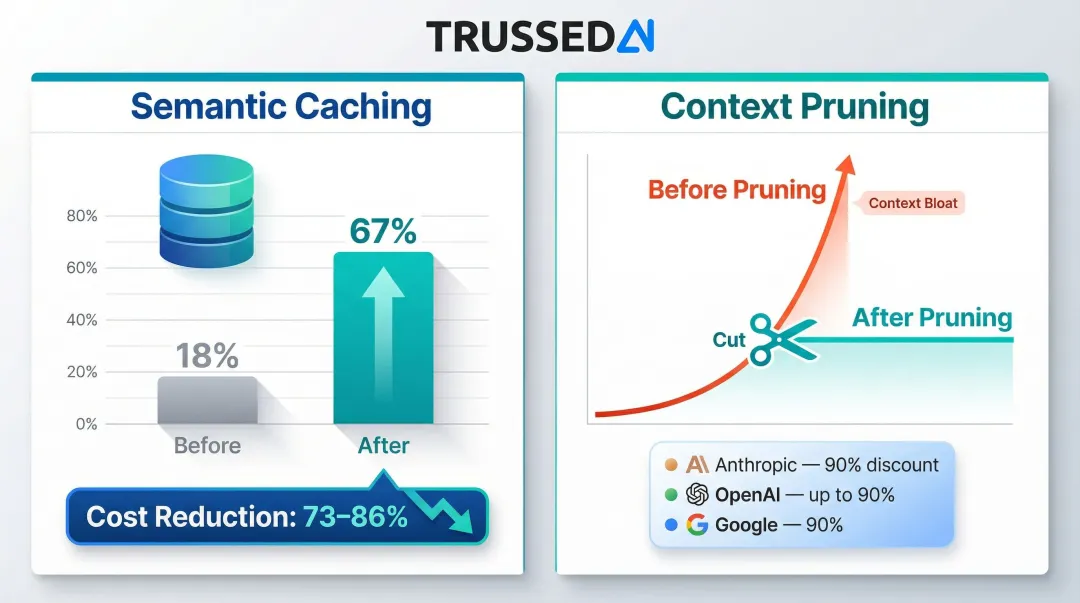 TRUSSED AI

Semantic Caching

80%
60%
40%
20%
0%

18%
67%

Before
After

Cost Reduction: 73–86%

Context Pruning

Before Pruning
Context Bloat
Cut
After Pruning

Anthropic — 90% discount
OpenAI — up to 90%
Google — 90%